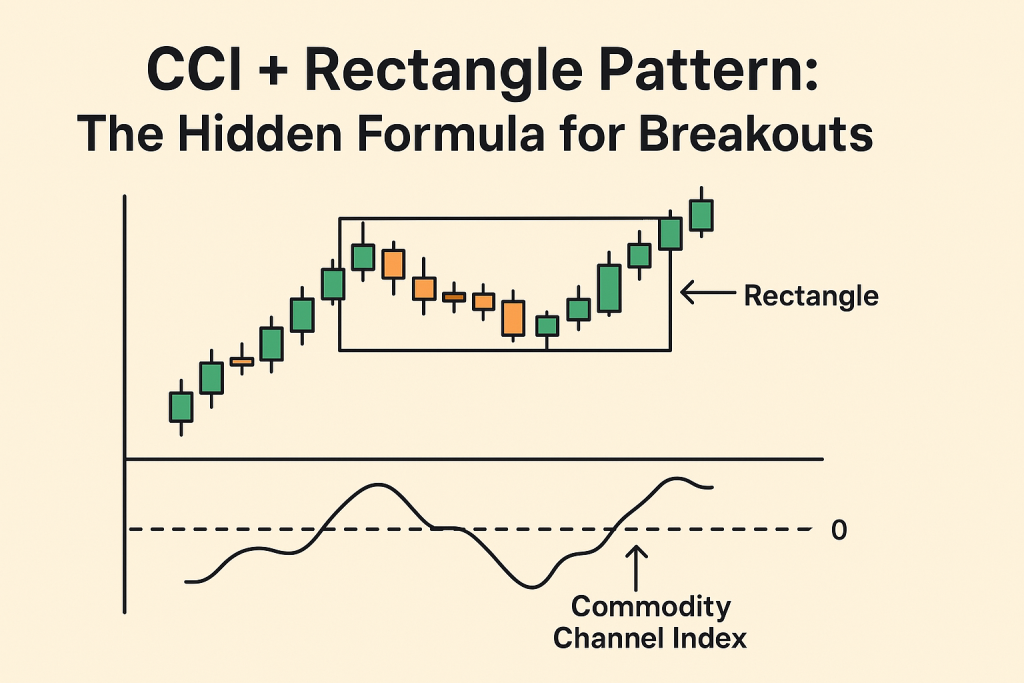 CCI + Rectangle Pattern:
The Hidden Formula for Breakouts

Rectangle

0

Commodity Channel Index